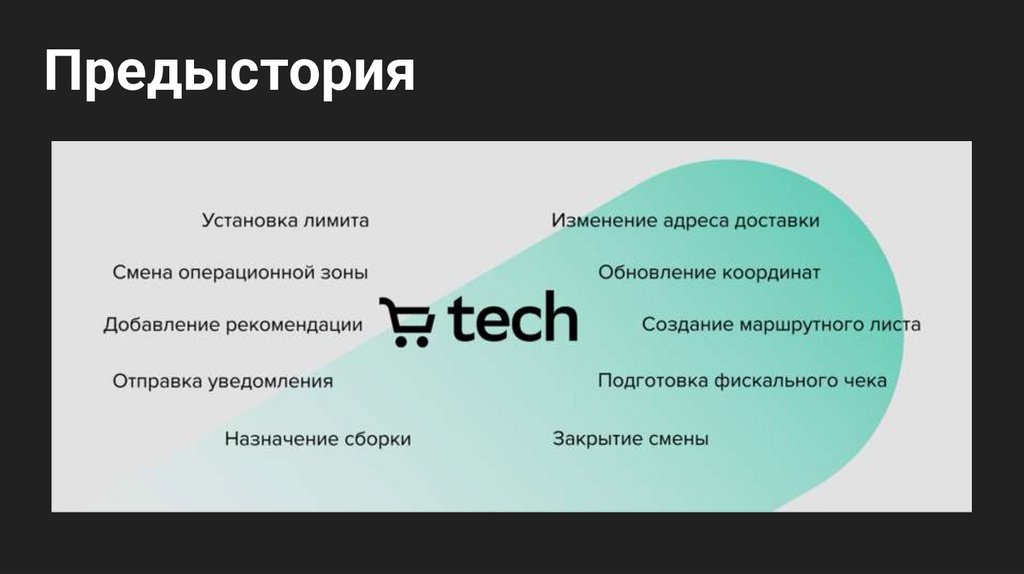 Предыстория

Установка лимита

Смена операционной зоны

Добавление рекомендации

Отправка уведомления

Назначение сборки

tech

Изменение адреса доставки

Обновление координат

Создание маршрутного листа

Подготовка фискального чека

Закрытие смены